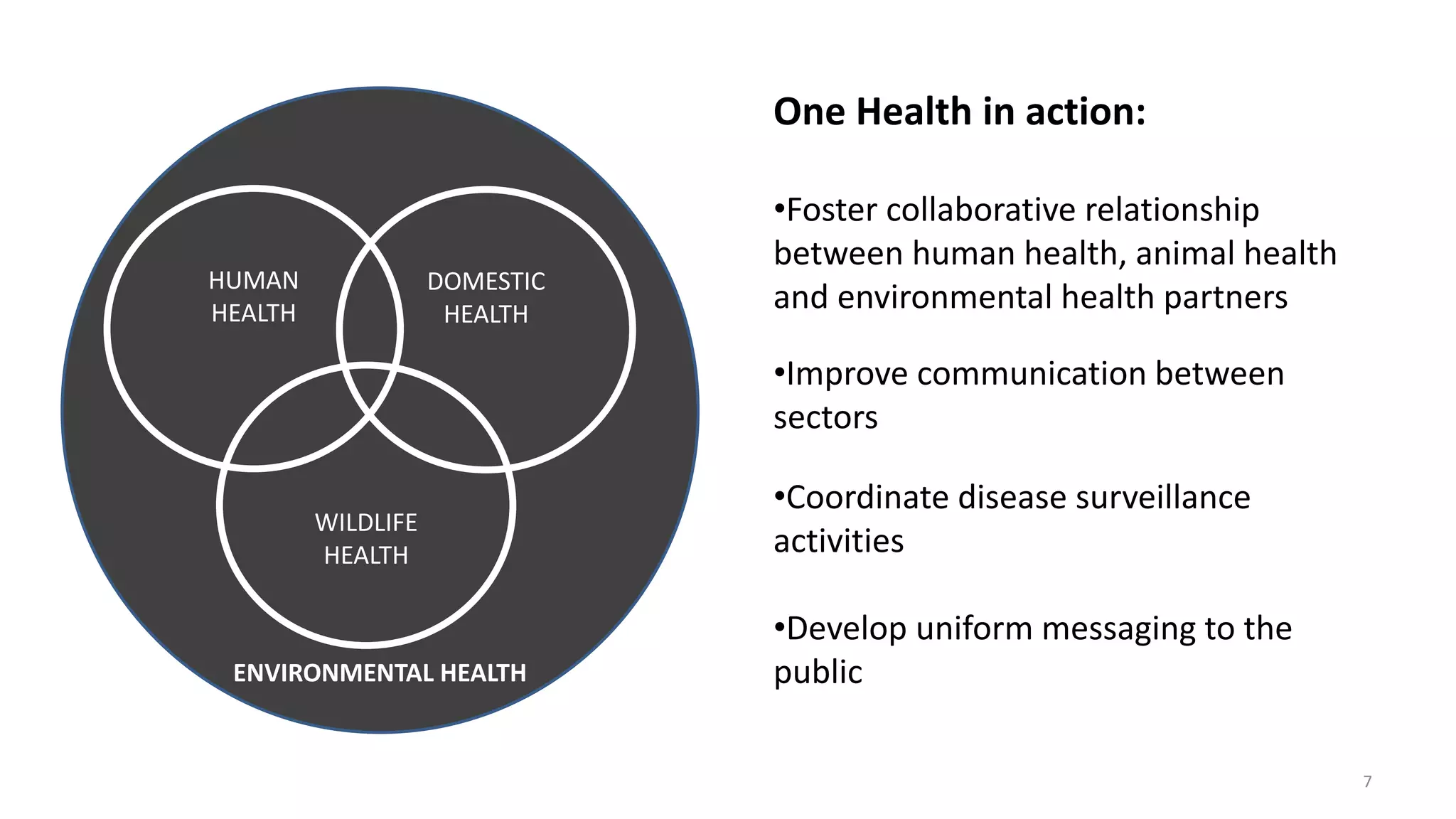 HUMAN HEALTH

DOMESTIC HEALTH

WILDLIFE HEALTH

ENVIRONMENTAL HEALTH

One Health in action:

•Foster collaborative relationship between human health, animal health and environmental health partners

•Improve communication between sectors

•Coordinate disease surveillance activities

•Develop uniform messaging to the public

7